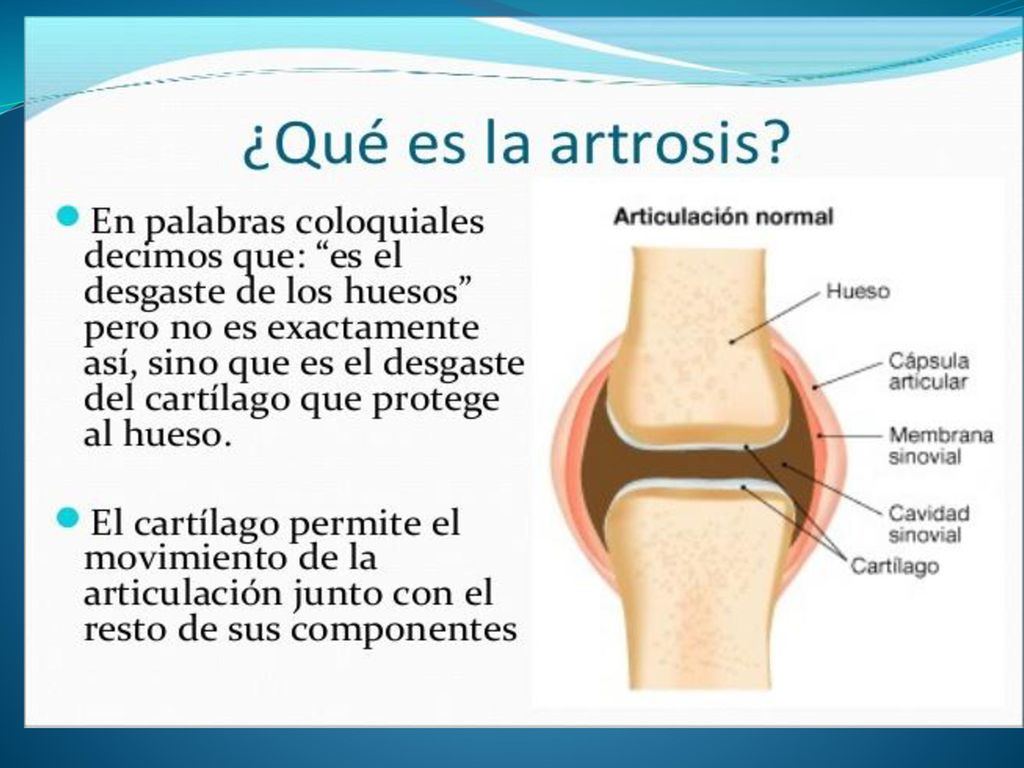 ¿Qué es la artrosis?

En palabras coloquiales decimos que: “es el desgaste de los huesos” pero no es exactamente así, sino que es el desgaste del cartílago que protege al hueso.

El cartílago permite el movimiento de la articulación junto con el resto de sus componentes

Articulación normal

Hueso

Cápsula articular

Membrana sinovial

Cavidad sinovial

Cartílago